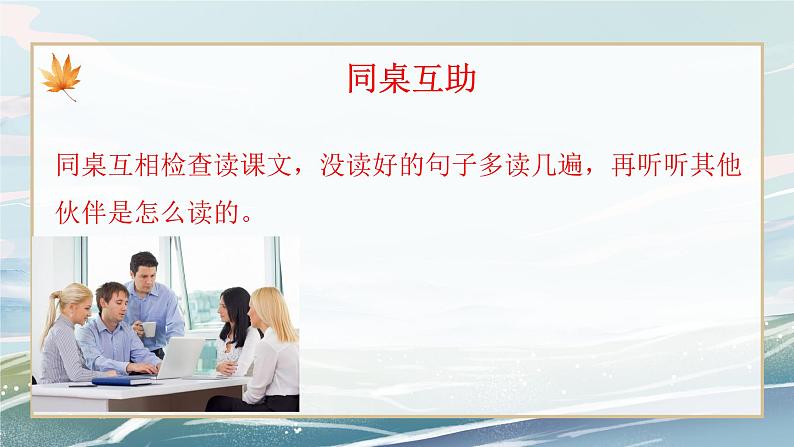 同桌互助

同桌互相检查读课文，没读好的句子多读几遍，再听听其他伙伴是怎么读的。